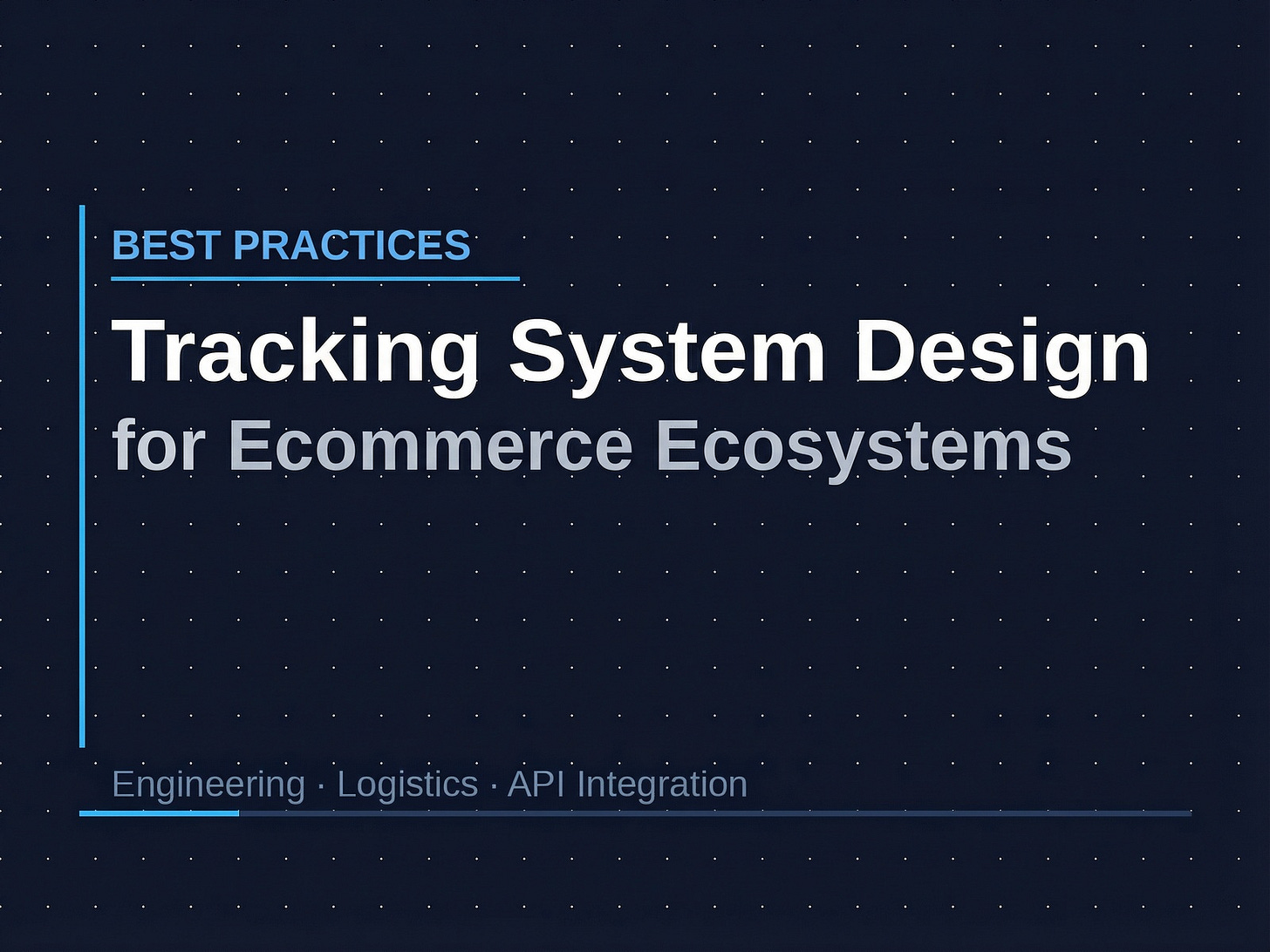 BEST PRACTICES

Tracking System Design
for Ecommerce Ecosystems

Engineering · Logistics · API Integration